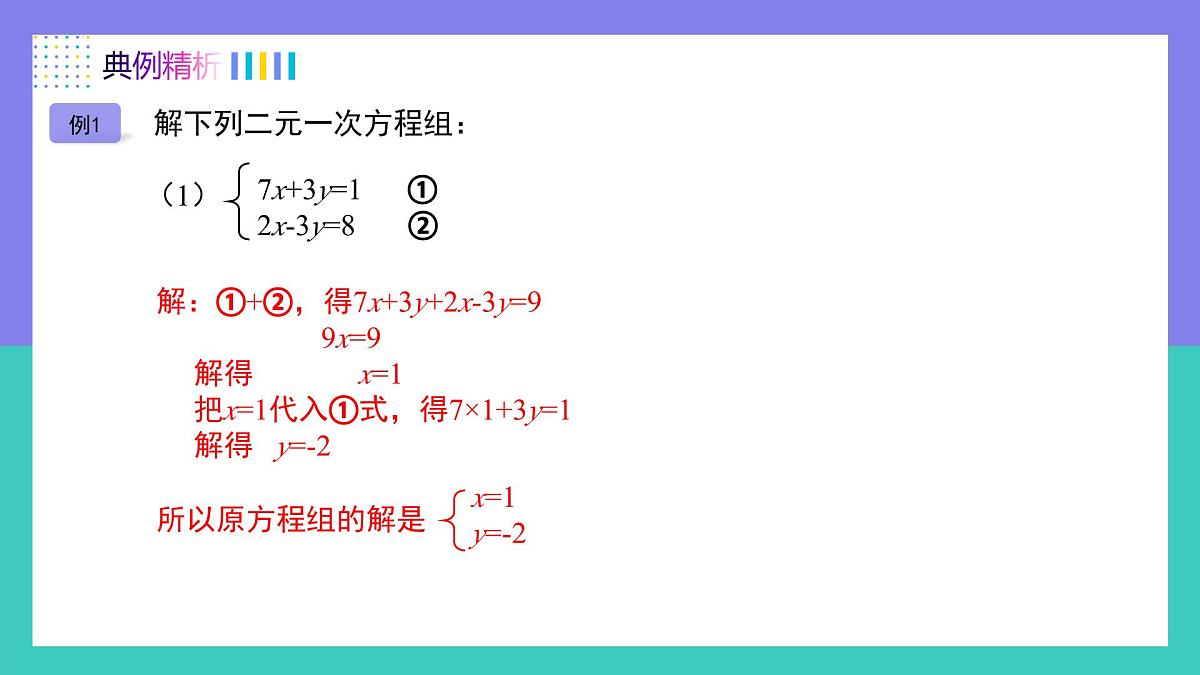 典例精析

例1 解下列二元一次方程组：

（1）$\begin{cases} 7x+3y=1 & ① \\ 2x-3y=8 & ② \end{cases}$

解：①+②，得$7x+3y+2x-3y=9$
$9x=9$
解得 $x=1$
把$x=1$代入①式，得$7×1+3y=1$
解得 $y=-2$

所以原方程组的解是 $\begin{cases} x=1 \\ y=-2 \end{cases}$